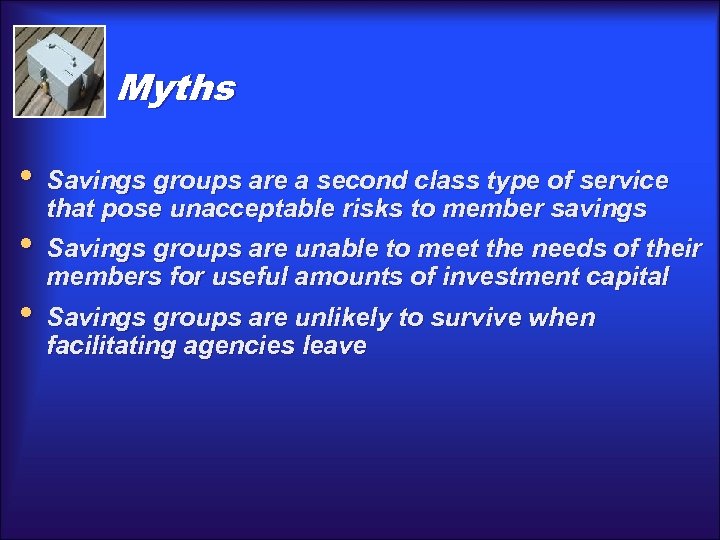 Myths

• Savings groups are a second class type of service that pose unacceptable risks to member savings
• Savings groups are unable to meet the needs of their members for useful amounts of investment capital
• Savings groups are unlikely to survive when facilitating agencies leave